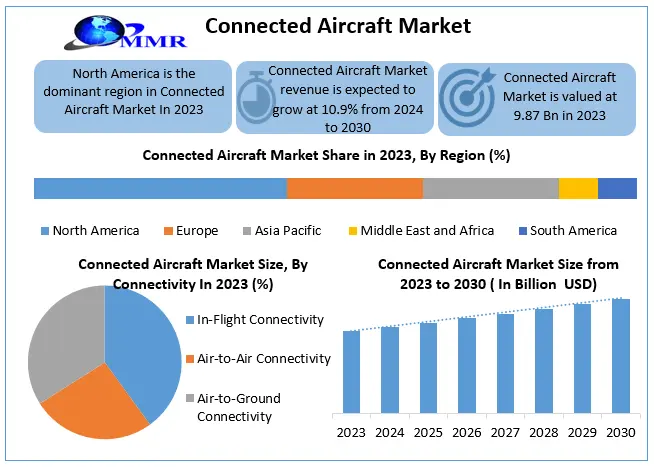 MMR

Connected Aircraft Market

North America is the dominant region in Connected Aircraft Market In 2023

Connected Aircraft Market revenue is expected to grow at 10.9% from 2024 to 2030

Connected Aircraft Market is valued at 9.87 Bn in 2023

Connected Aircraft Market Share in 2023, By Region (%)

North America  Europe  Asia Pacific  Middle East and Africa  South America

Connected Aircraft Market Size, By Connectivity In 2023 (%)

In-Flight Connectivity

Air-to-Air Connectivity

Air-to-Ground Connectivity

Connected Aircraft Market Size from 2023 to 2030 ( In Billion USD)

2023 2024 2025 2026 2027 2028 2029 2030